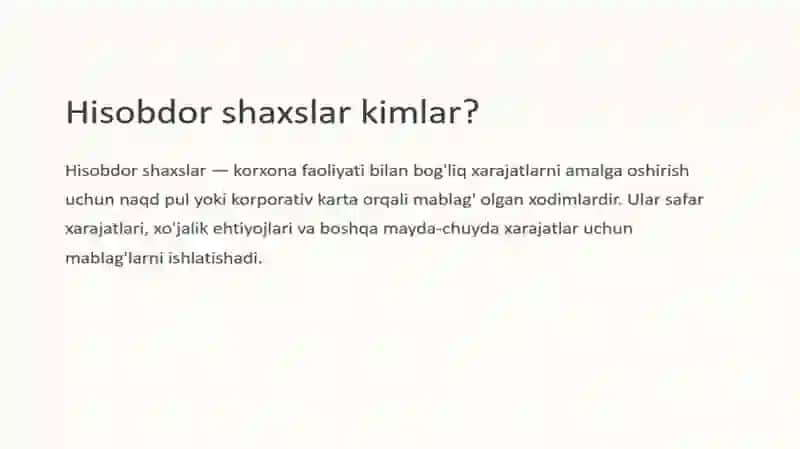 Hisobdor shaxslar kimlar?

Hisobdor shaxslar — korxona faoliyati bilan bog'liq xarajatlarni amalga oshirish uchun naqd pul yoki korporativ karta orqali mablag' olgan xodimlardir. Ular safar xarajatlari, xo'jalik ehtiyojlari va boshqa mayda-chuyda xarajatlar uchun mablag'larni ishlatishadi.